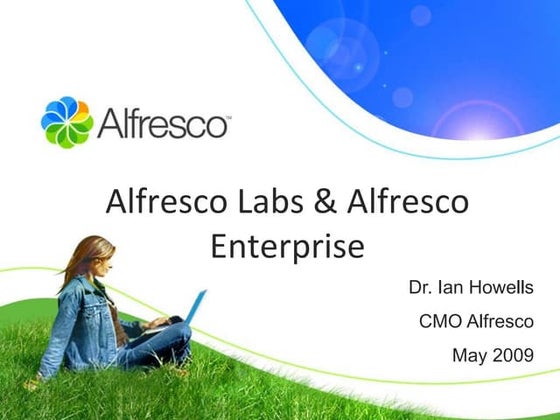 Alfresco™

Alfresco Labs & Alfresco Enterprise

Dr. Ian Howells

CMO Alfresco

May 2009